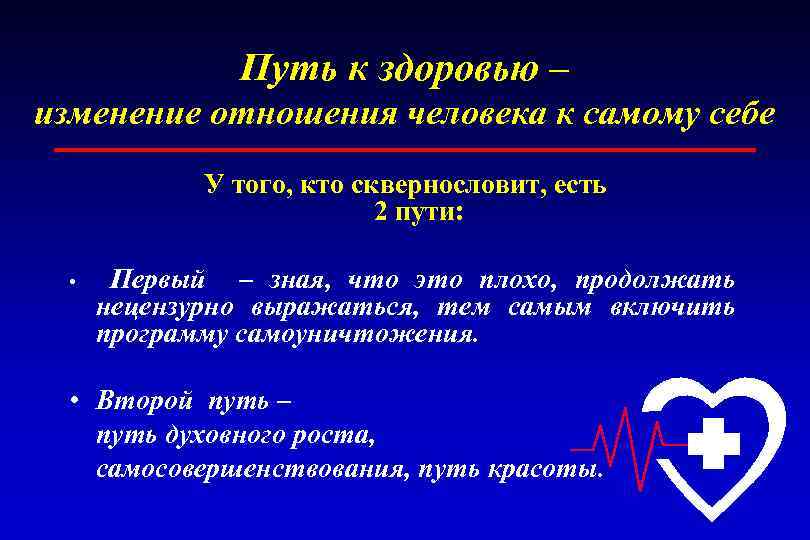 Путь к здоровью –
изменение отношения человека к самому себе

У того, кто сквернословит, есть
2 пути:

• Первый – зная, что это плохо, продолжать нецензурно выражаться, тем самым включить программу самоуничтожения.

• Второй путь –
путь духовного роста,
самосовершенствования, путь красоты.